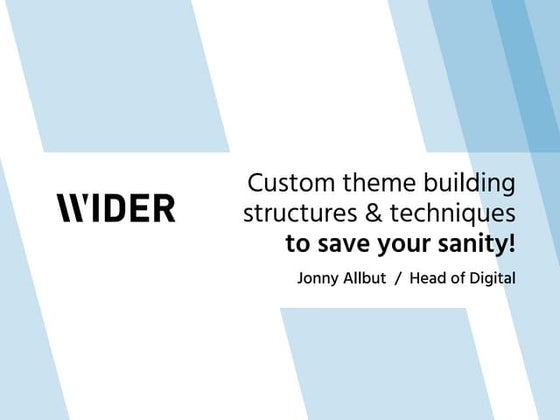 WIDER

Custom theme building structures & techniques **to save your sanity!**

Jonny Allbut / Head of Digital